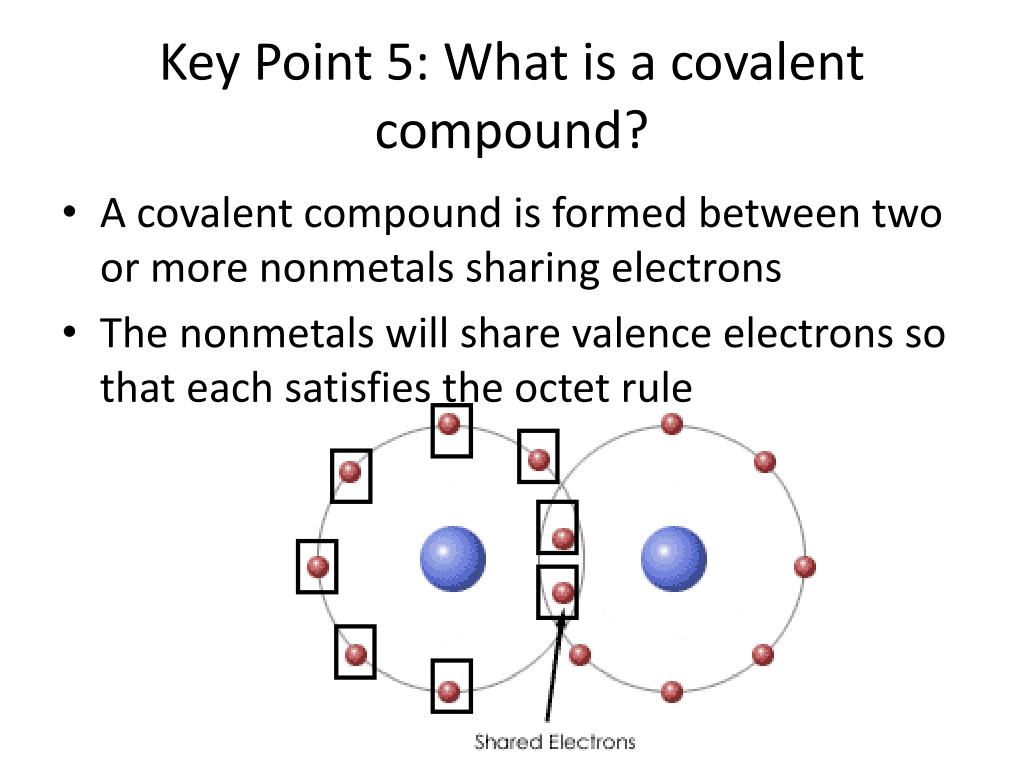 Key Point 5: What is a covalent compound?

• A covalent compound is formed between two or more nonmetals sharing electrons

• The nonmetals will share valence electrons so that each satisfies the octet rule

Shared Electrons